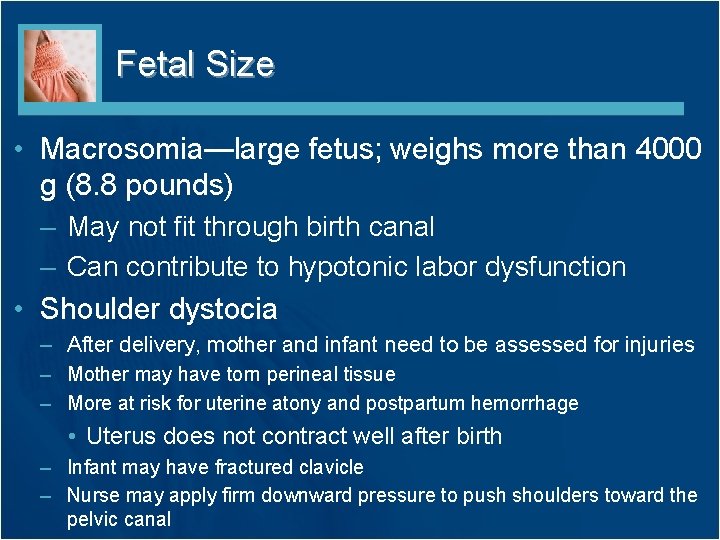 Fetal Size

• Macrosomia—large fetus; weighs more than 4000 g (8.8 pounds)
– May not fit through birth canal
– Can contribute to hypotonic labor dysfunction

• Shoulder dystocia
– After delivery, mother and infant need to be assessed for injuries
– Mother may have torn perineal tissue
– More at risk for uterine atony and postpartum hemorrhage
• Uterus does not contract well after birth
– Infant may have fractured clavicle
– Nurse may apply firm downward pressure to push shoulders toward the pelvic canal